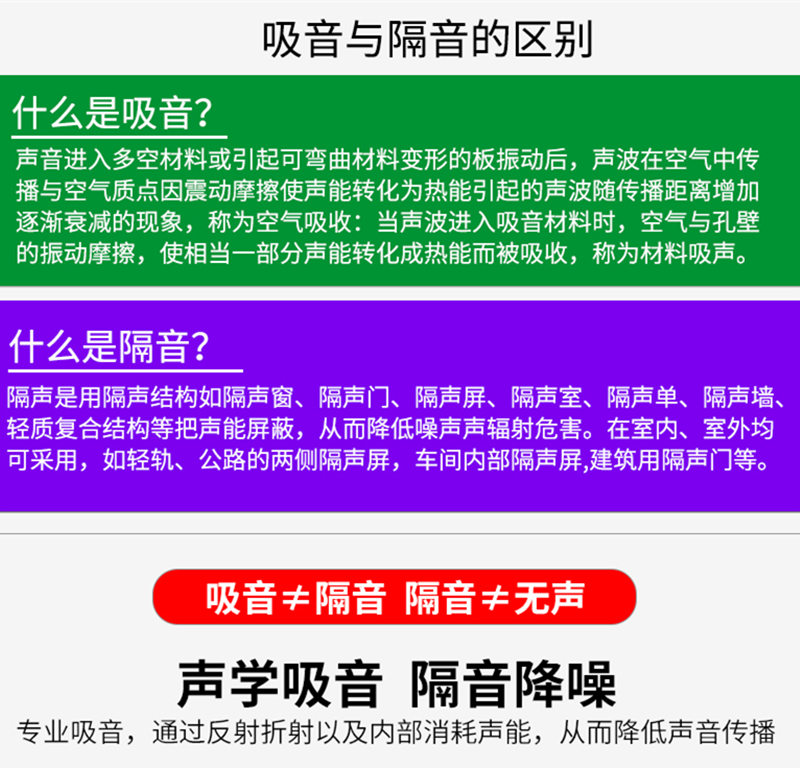 吸音与隔音的区别

什么是吸音?

声音进入多空材料或引起可弯曲材料变形的板振动后，声波在空气中传播与空气质点因震动摩擦使声能转化为热能引起的声波随传播距离增加逐渐衰减的现象，称为空气吸收：当声波进入吸音材料时，空气与孔壁的振动摩擦，使相当一部分声能转化成热能而被吸收，称为材料吸声。

什么是隔音?

隔声是用隔声结构如隔声窗、隔声门、隔声屏、隔声室、隔声单、隔声墙、轻质复合结构等把声能屏蔽，从而降低噪声声辐射危害。在室内、室外均可采用，如轻轨、公路的两侧隔声屏，车间内部隔声屏,建筑用隔声门等。

吸音≠隔音 隔音≠无声

声学吸音 隔音降噪

专业吸音，通过反射折射以及内部消耗声能，从而降低声音传播